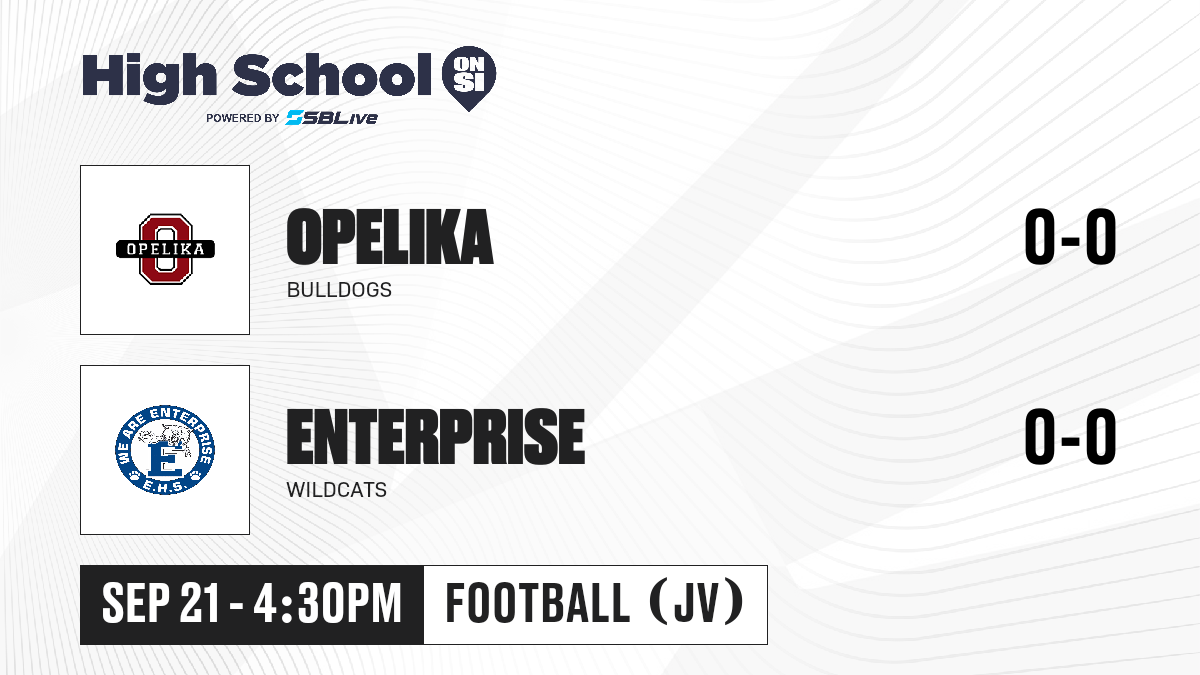 High School ON SI
POWERED BY SBLive

OPELIKA

OPELIKA
BULLDOGS
0-0

WE ARE ENTERPRISE
E
E.H.S.

ENTERPRISE
WILDCATS
0-0

SEP 21 - 4:30PM
FOOTBALL (JV)